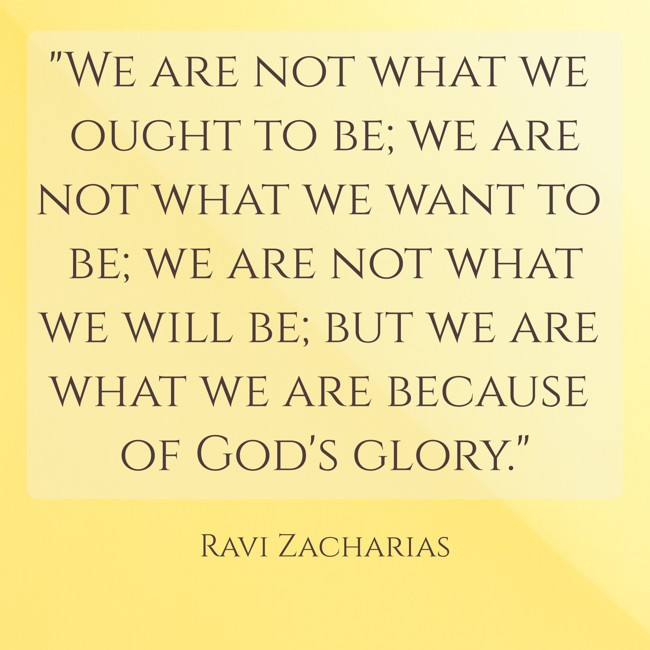 "We are not what we ought to be; we are not what we want to be; we are not what we will be; but we are what we are because of God's glory."

Ravi Zacharias